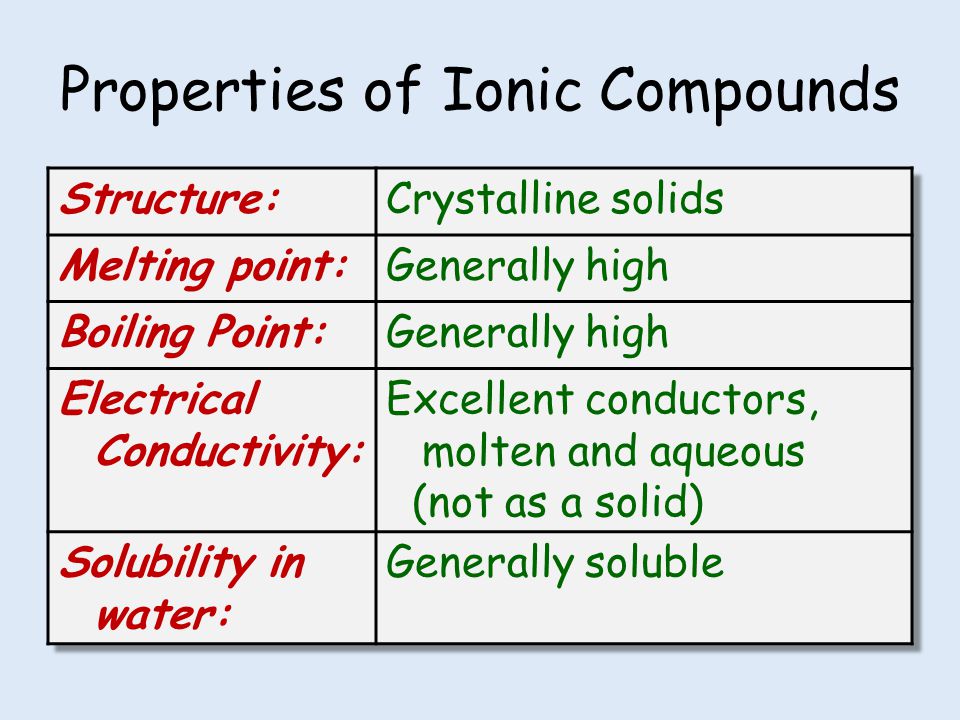 Properties of Ionic Compounds

| Structure: | Crystalline solids |
|---|---|
| Melting point: | Generally high |
| Boiling Point: | Generally high |
| Electrical Conductivity: | Excellent conductors, molten and aqueous (not as a solid) |
| Solubility in water: | Generally soluble |